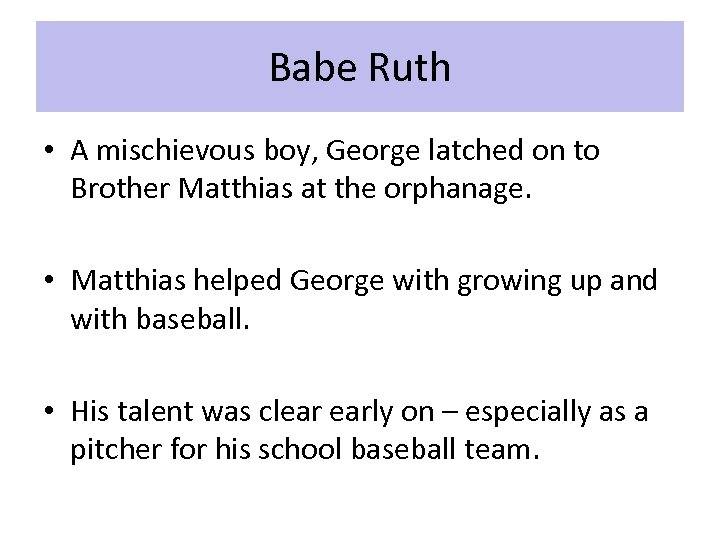 Babe Ruth

• A mischievous boy, George latched on to Brother Matthias at the orphanage.

• Matthias helped George with growing up and with baseball.

• His talent was clear early on – especially as a pitcher for his school baseball team.